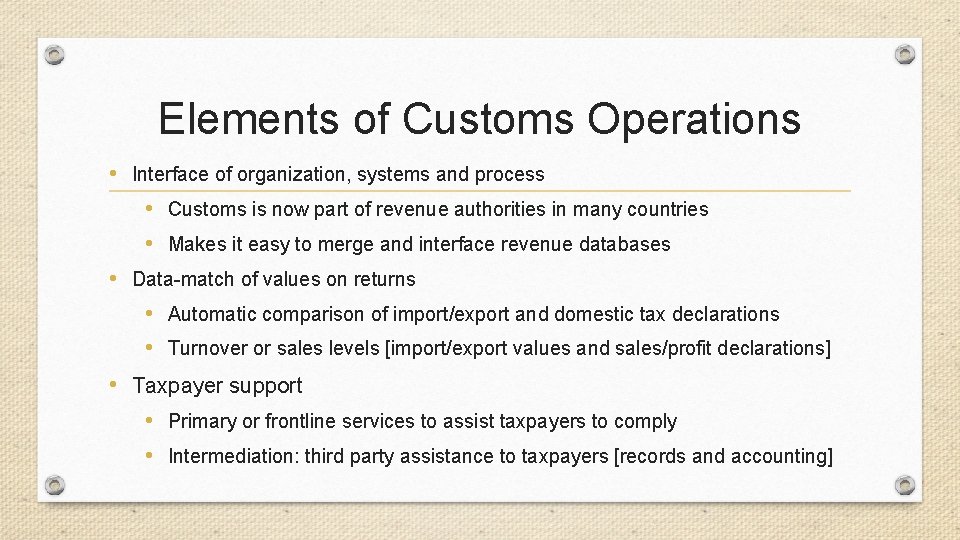 Elements of Customs Operations

• Interface of organization, systems and process
  • Customs is now part of revenue authorities in many countries
  • Makes it easy to merge and interface revenue databases
• Data-match of values on returns
  • Automatic comparison of import/export and domestic tax declarations
  • Turnover or sales levels [import/export values and sales/profit declarations]
• Taxpayer support
  • Primary or frontline services to assist taxpayers to comply
  • Intermediation: third party assistance to taxpayers [records and accounting]